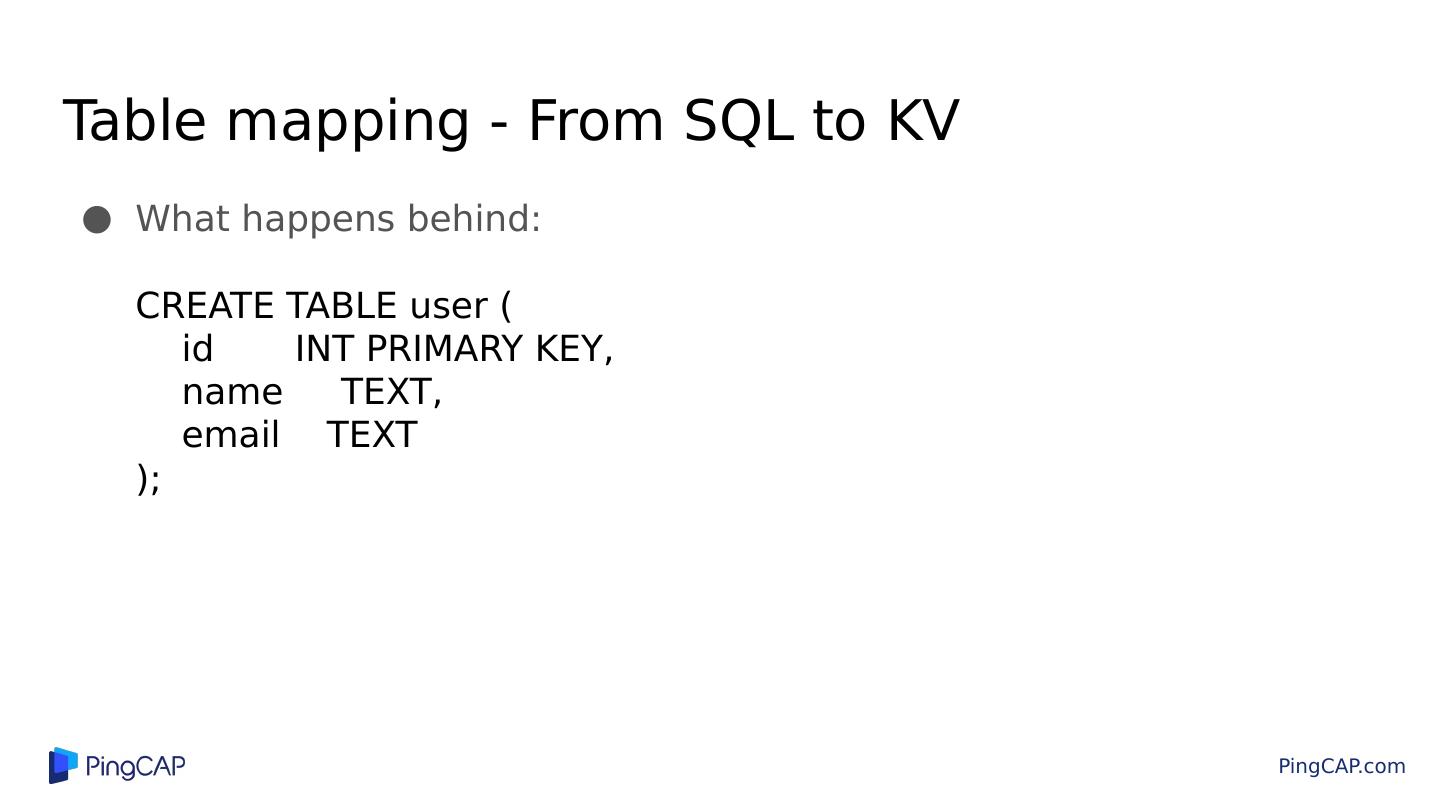 Table mapping - From SQL to KV

● What happens behind:

CREATE TABLE user (
id INT PRIMARY KEY,
name TEXT,
email TEXT
);

PingCAP

PingCAP.com